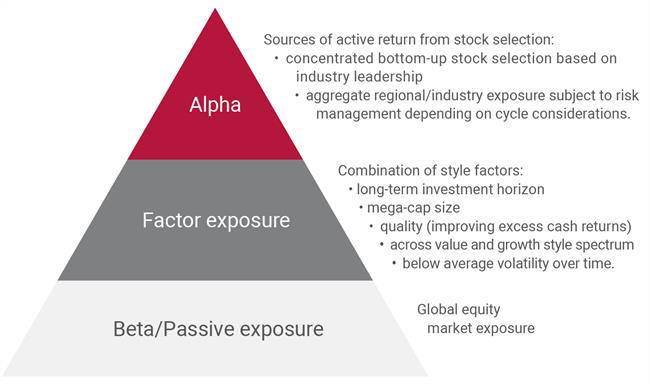 Alpha

Sources of active return from stock selection:
• concentrated bottom-up stock selection based on industry leadership
• aggregate regional/industry exposure subject to risk management depending on cycle considerations.

Factor exposure

Combination of style factors:
• long-term investment horizon
• mega-cap size
• quality (improving excess cash returns)
• across value and growth style spectrum
• below average volatility over time.

Beta/Passive exposure

Global equity market exposure